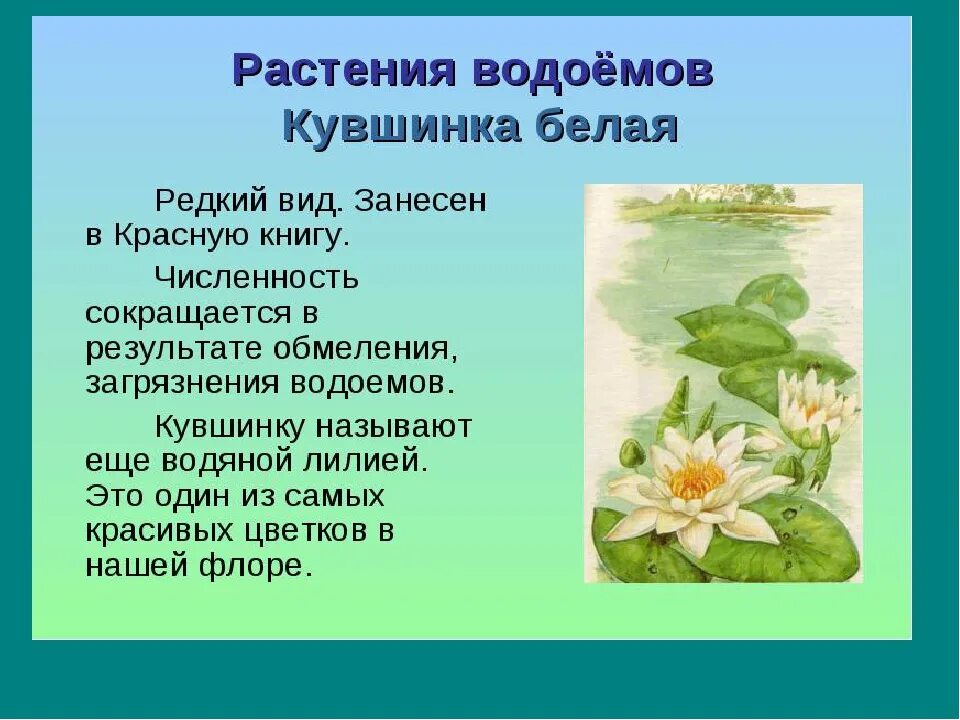 Растения водоёмов
Кувшинка белая

Редкий вид. Занесен в Красную книгу.

Численность сокращается в результате обмеления, загрязнения водоемов.

Кувшинку называют еще водяной лилией. Это один из самых красивых цветков в нашей флоре.